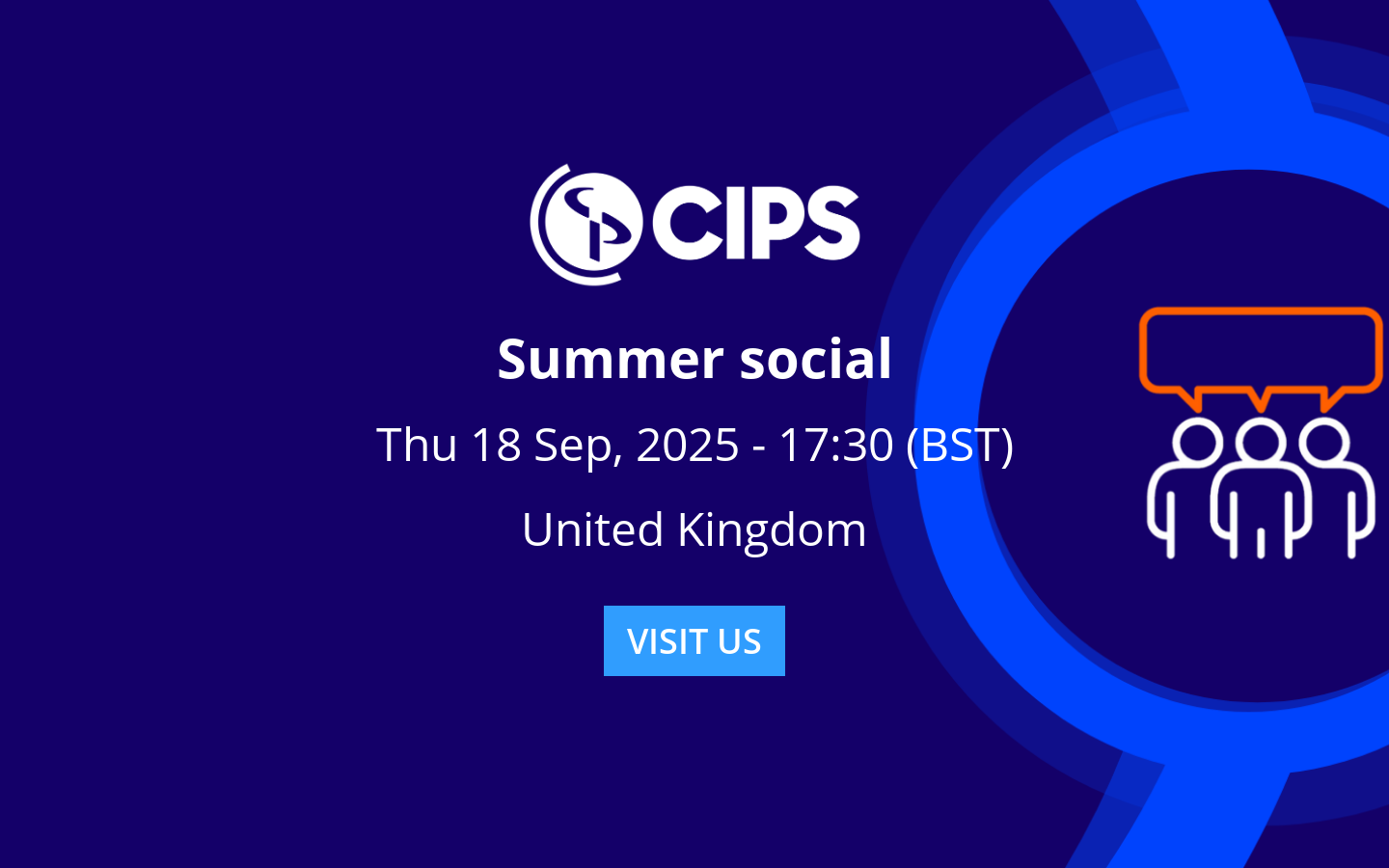 CIPS

Summer social

Thu 18 Sep, 2025 - 17:30 (BST)

United Kingdom

VISIT US